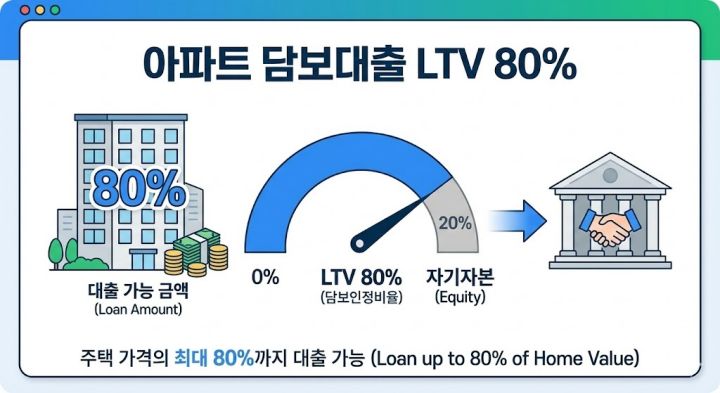 아파트 담보대출 LTV 80%

80%

대출 가능 금액
(Loan Amount)

20%

0%

LTV 80%
(담보인정비율)

자기자본
(Equity)

주택 가격의 최대 80%까지 대출 가능 (Loan up to 80% of Home Value)